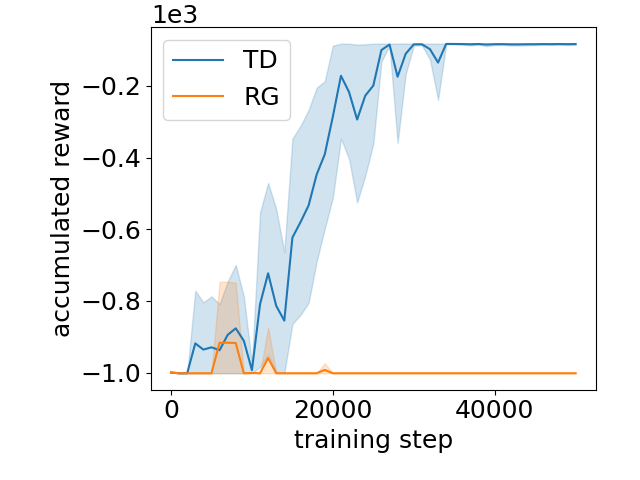 1e3

TD
RG

accumulated reward

−0.2
−0.4
−0.6
−0.8
−1.0

0
20000
40000

training step